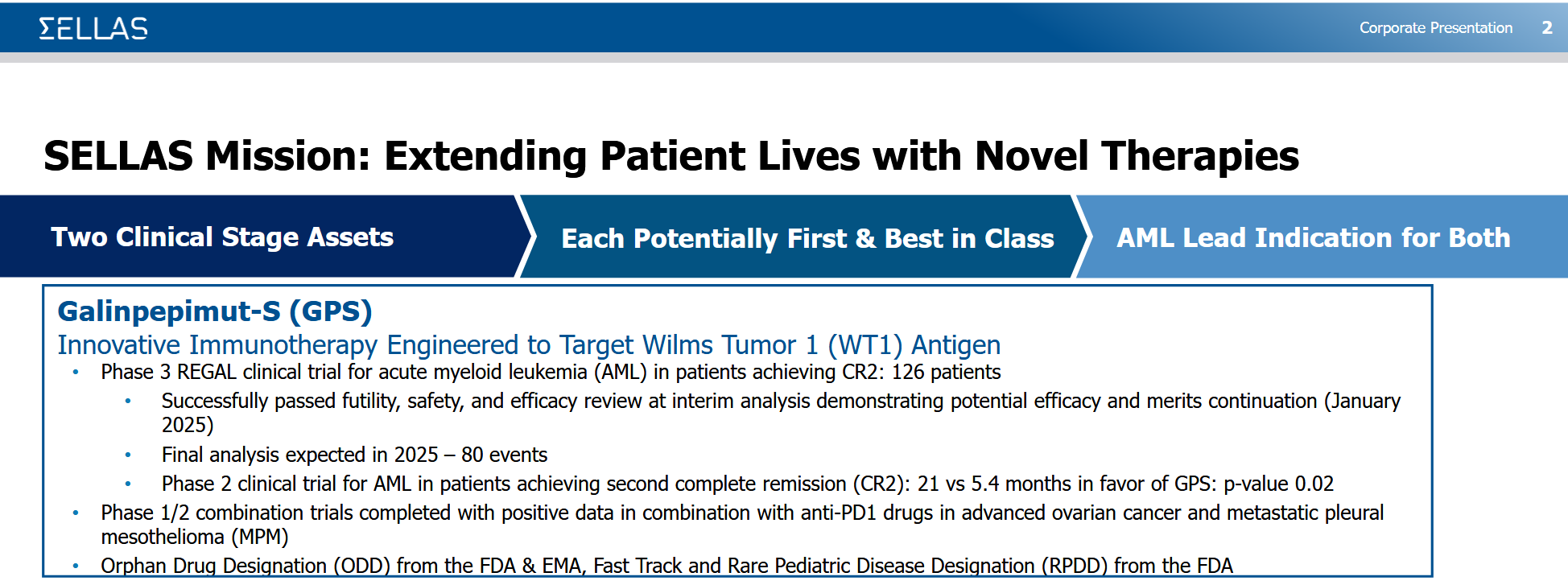 ΣELLAS

Corporate Presentation 2

SELLAS Mission: Extending Patient Lives with Novel Therapies

Two Clinical Stage Assets

Each Potentially First & Best in Class

AML Lead Indication for Both

Galinpepimut-S (GPS)

Innovative Immunotherapy Engineered to Target Wilms Tumor 1 (WT1) Antigen

• Phase 3 REGAL clinical trial for acute myeloid leukemia (AML) in patients achieving CR2: 126 patients
 • Successfully passed futility, safety, and efficacy review at interim analysis demonstrating potential efficacy and merits continuation (January 2025)
 • Final analysis expected in 2025 – 80 events
 • Phase 2 clinical trial for AML in patients achieving second complete remission (CR2): 21 vs 5.4 months in favor of GPS: p-value 0.02
• Phase 1/2 combination trials completed with positive data in combination with anti-PD1 drugs in advanced ovarian cancer and metastatic pleural mesothelioma (MPM)
• Orphan Drug Designation (ODD) from the FDA & EMA, Fast Track and Rare Pediatric Disease Designation (RPDD) from the FDA